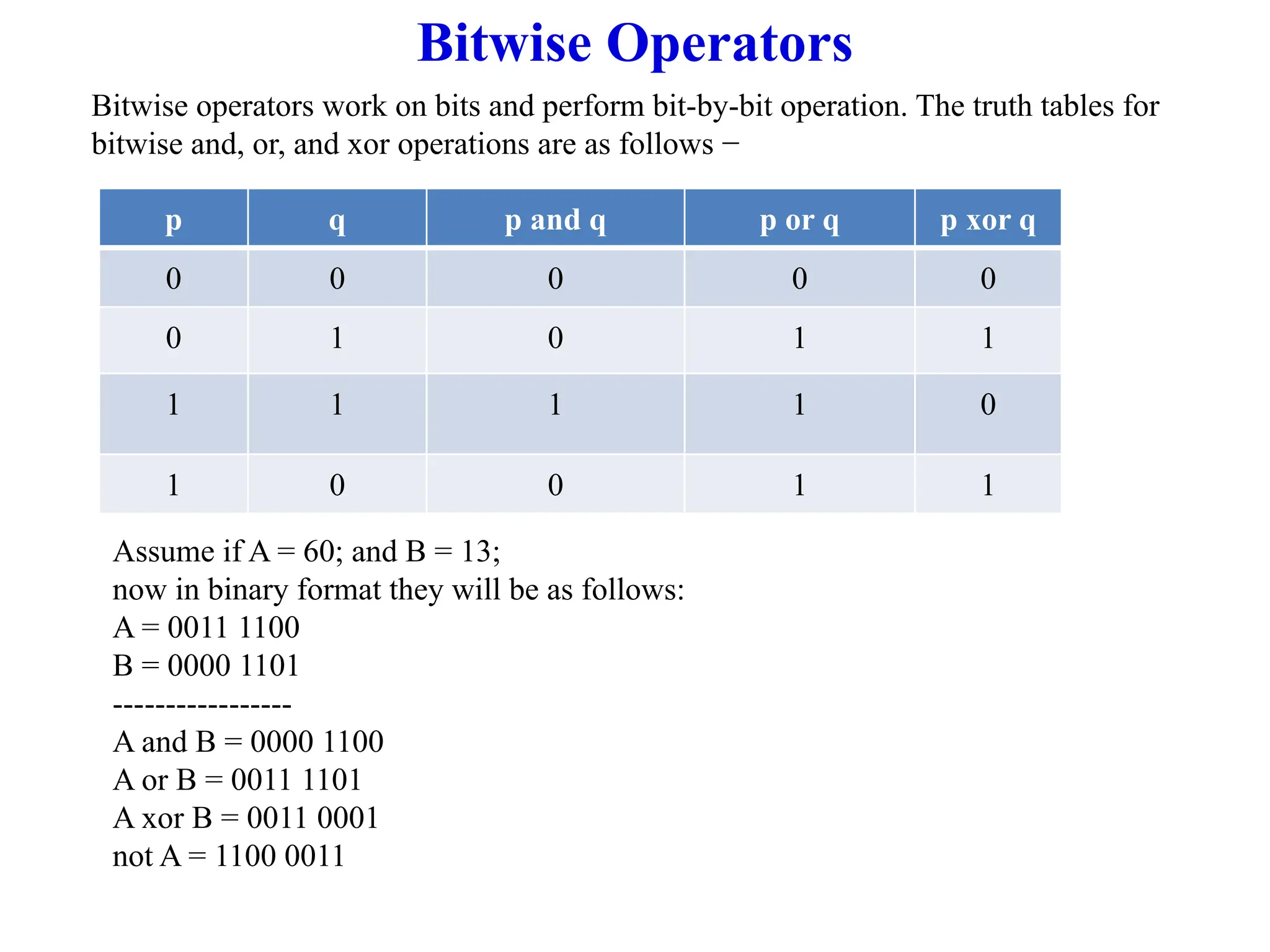 Bitwise Operators

Bitwise operators work on bits and perform bit-by-bit operation. The truth tables for bitwise and, or, and xor operations are as follows −

| p | q | p and q | p or q | p xor q |
|---|---|---|---|---|
| 0 | 0 | 0 | 0 | 0 |
| 0 | 1 | 0 | 1 | 1 |
| 1 | 1 | 1 | 1 | 0 |
| 1 | 0 | 0 | 1 | 1 |

Assume if A = 60; and B = 13;
now in binary format they will be as follows:
A = 0011 1100
B = 0000 1101
-----------------
A and B = 0000 1100
A or B = 0011 1101
A xor B = 0011 0001
not A = 1100 0011